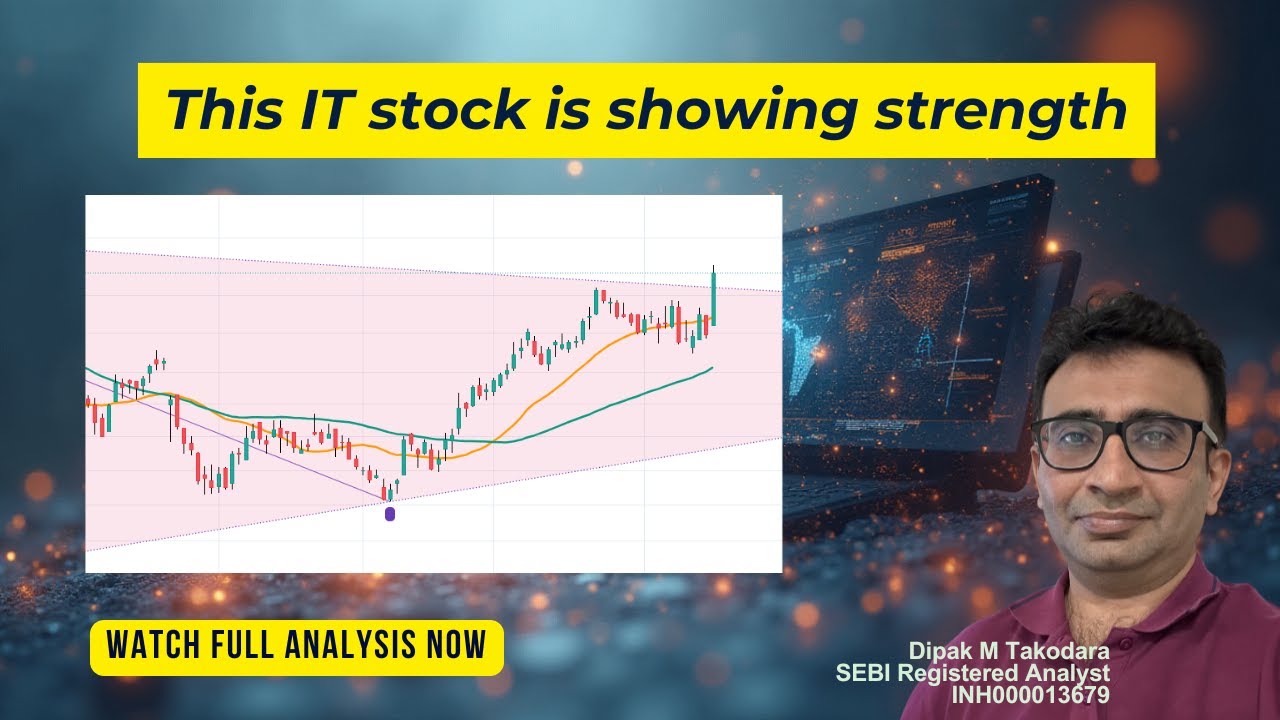 This IT stock is showing strength

WATCH FULL ANALYSIS NOW

Dipak M Takodara
SEBI Registered Analyst
INH000013679